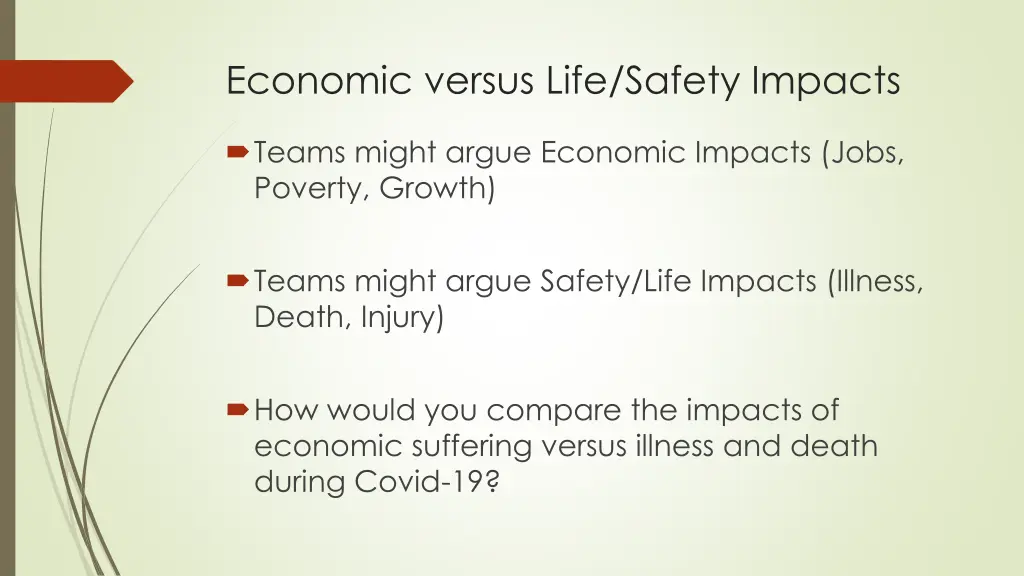 Economic versus Life/Safety Impacts

Teams might argue Economic Impacts (Jobs, Poverty, Growth)

Teams might argue Safety/Life Impacts (Illness, Death, Injury)

How would you compare the impacts of economic suffering versus illness and death during Covid-19?